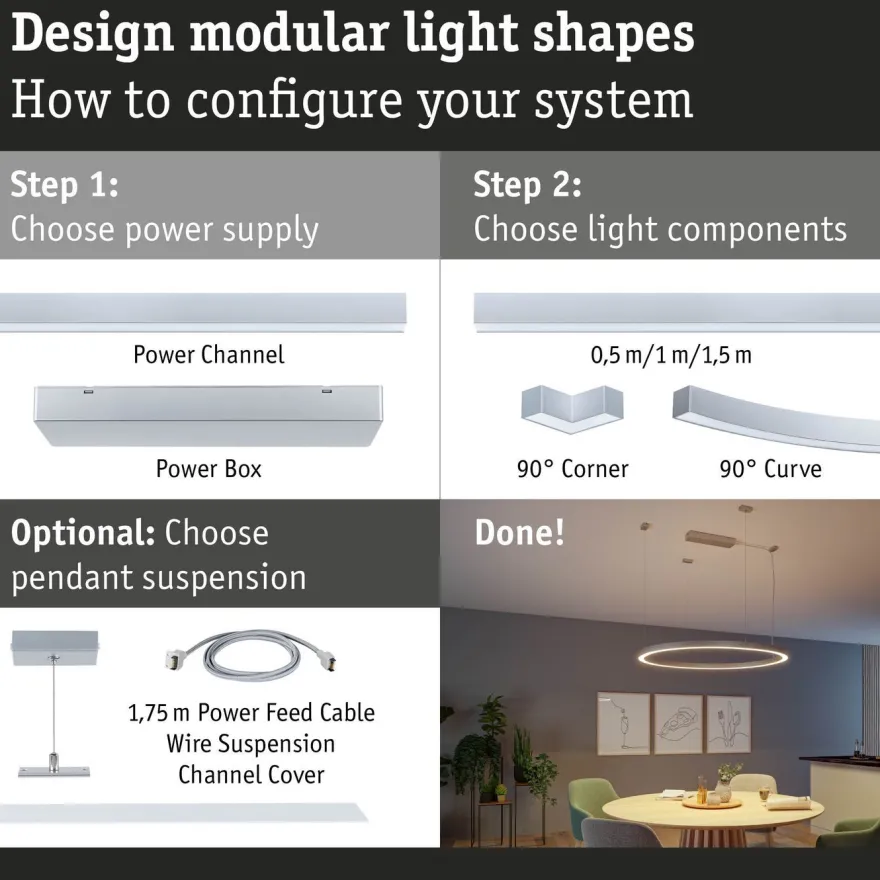 Design modular light shapes
How to configure your system

Step 1:
Choose power supply

Power Channel

Power Box

Step 2:
Choose light components

0,5 m/1 m/1,5 m

90° Corner

90° Curve

Optional: Choose pendant suspension

1,75 m Power Feed Cable
Wire Suspension
Channel Cover

Done!